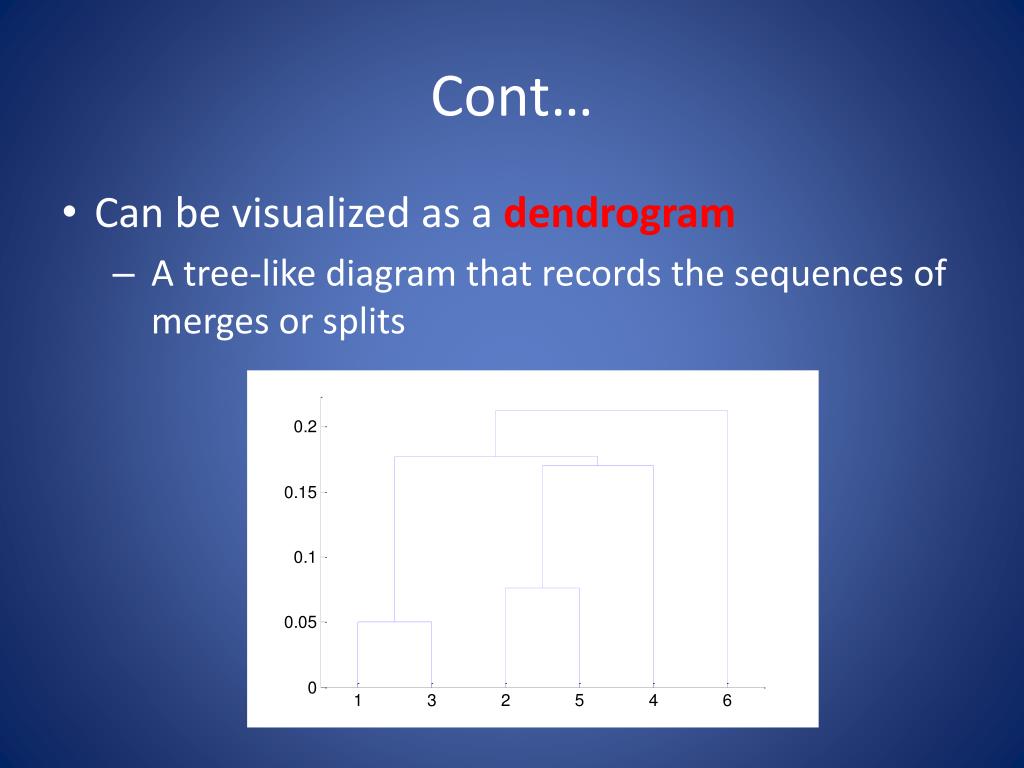 Cont…

• Can be visualized as a dendrogram

– A tree-like diagram that records the sequences of merges or splits

0.2
0.15
0.1
0.05
0
1 3 2 5 4 6